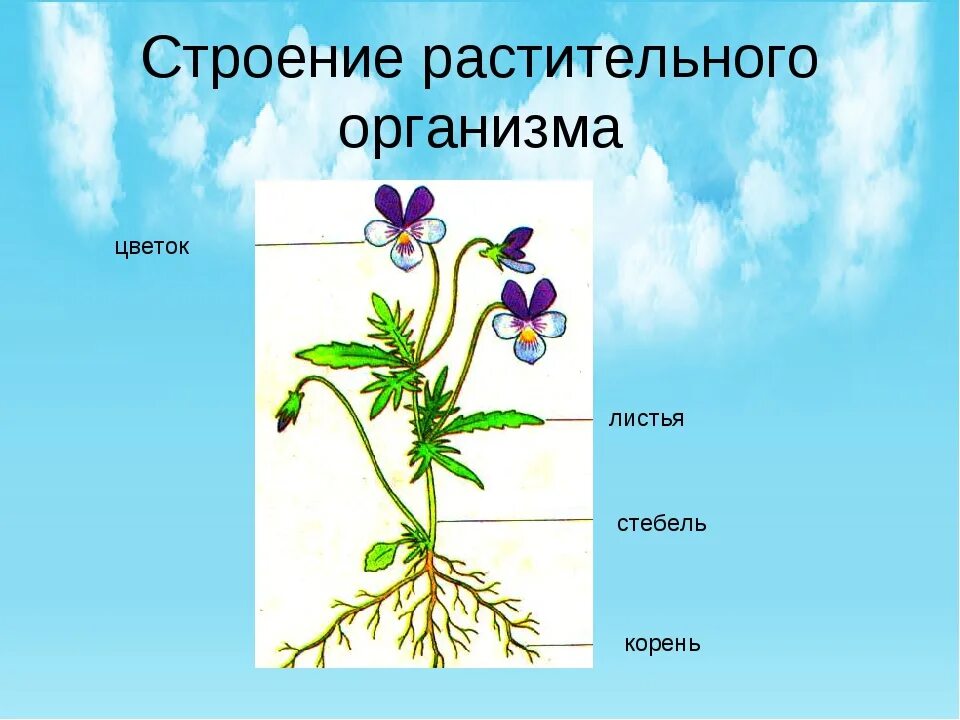 Строение растительного организма

цветок

листья

стебель

корень